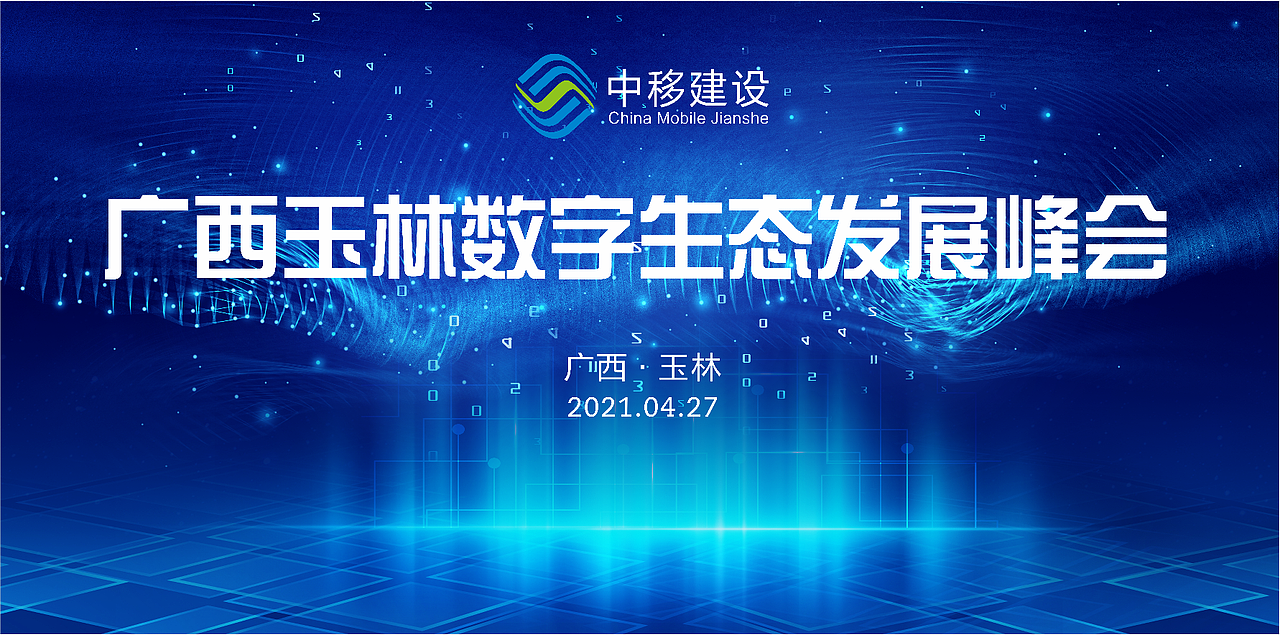 中移建设
China Mobile Jianshe

广西玉林数字生态发展峰会

广西 · 玉林
2021.04.27